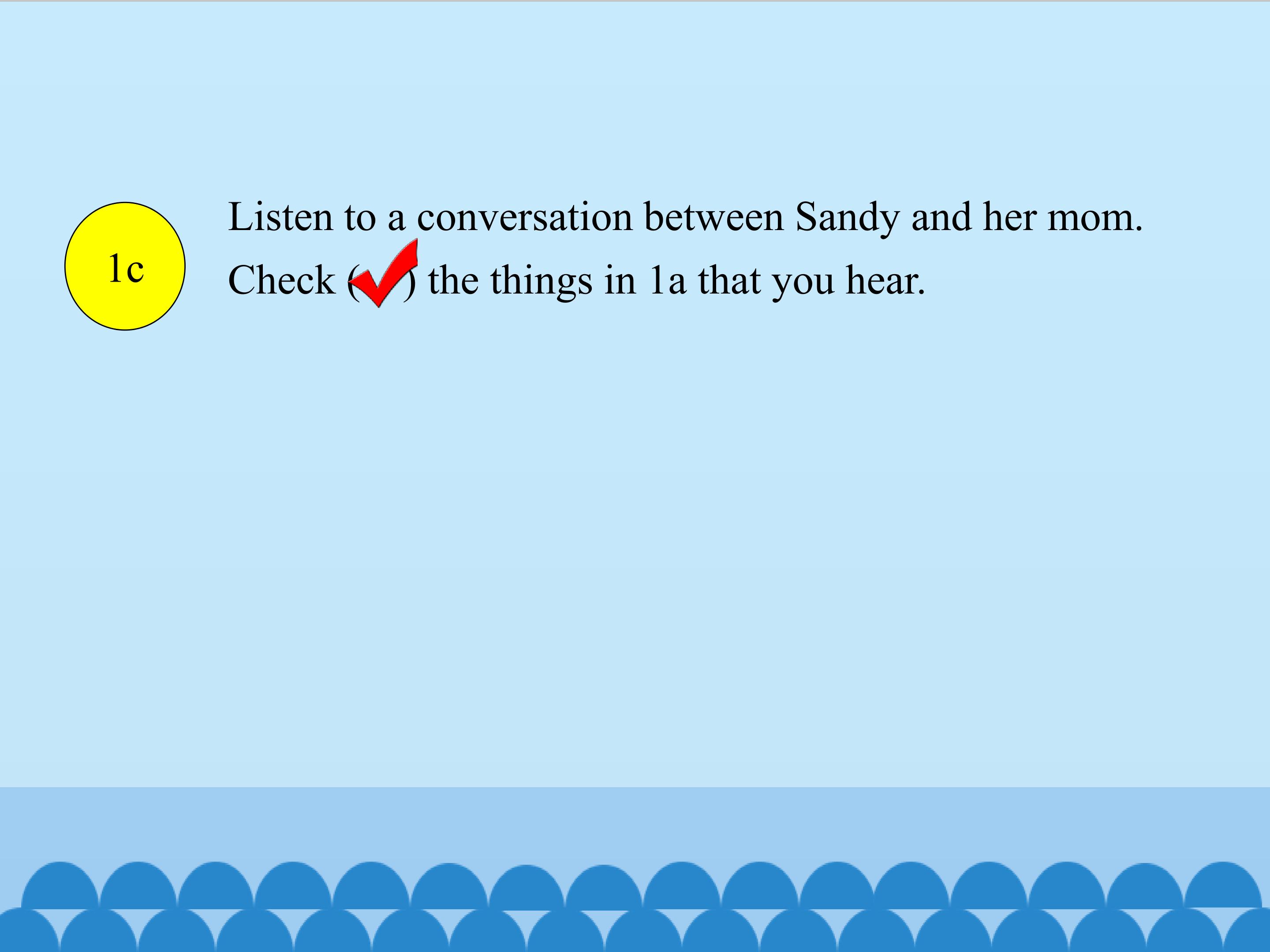 1c

Listen to a conversation between Sandy and her mom. Check (✓) the things in 1a that you hear.